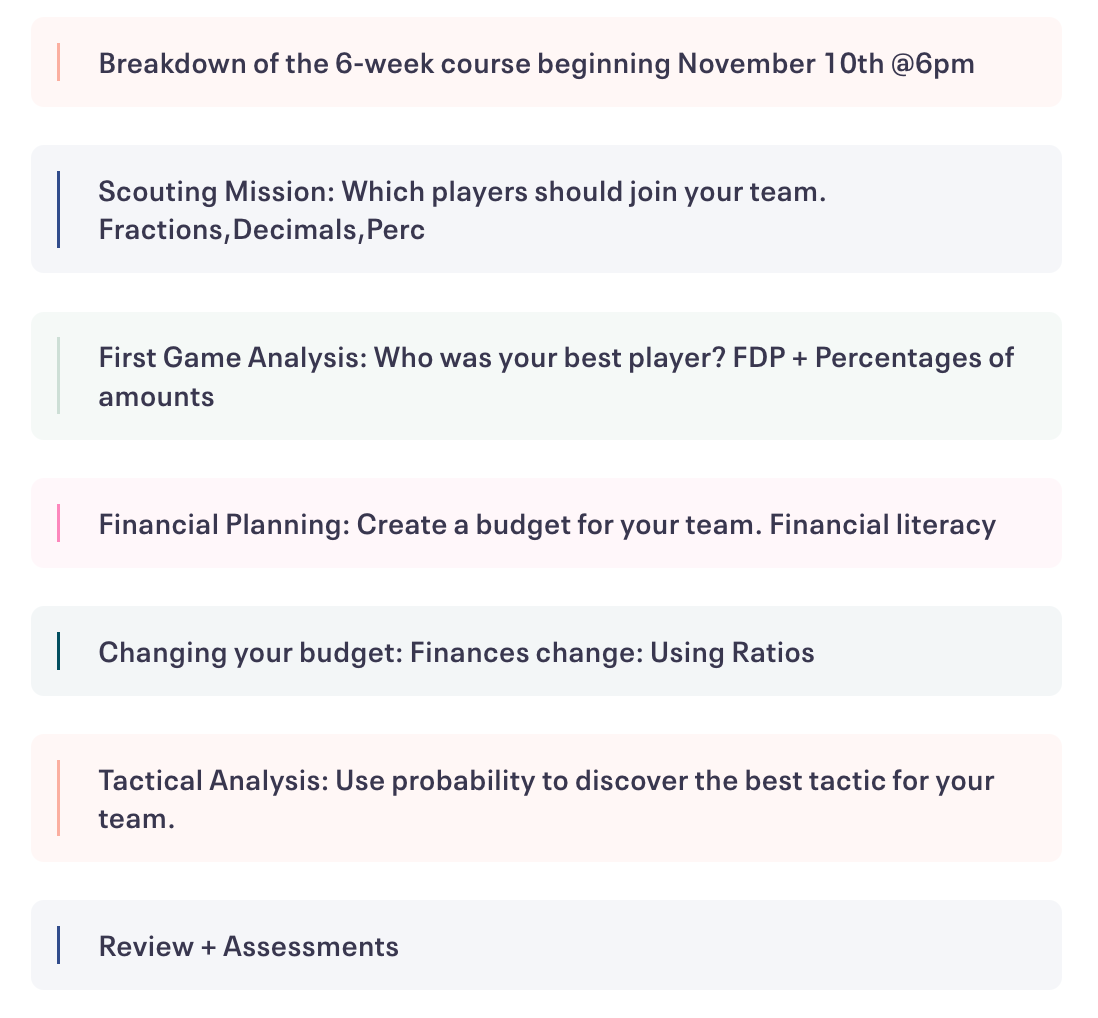 Breakdown of the 6-week course beginning November 10th @6pm

Scouting Mission: Which players should join your team. Fractions,Decimals,Perc

First Game Analysis: Who was your best player? FDP + Percentages of amounts

Financial Planning: Create a budget for your team. Financial literacy

Changing your budget: Finances change: Using Ratios

Tactical Analysis: Use probability to discover the best tactic for your team.

Review + Assessments